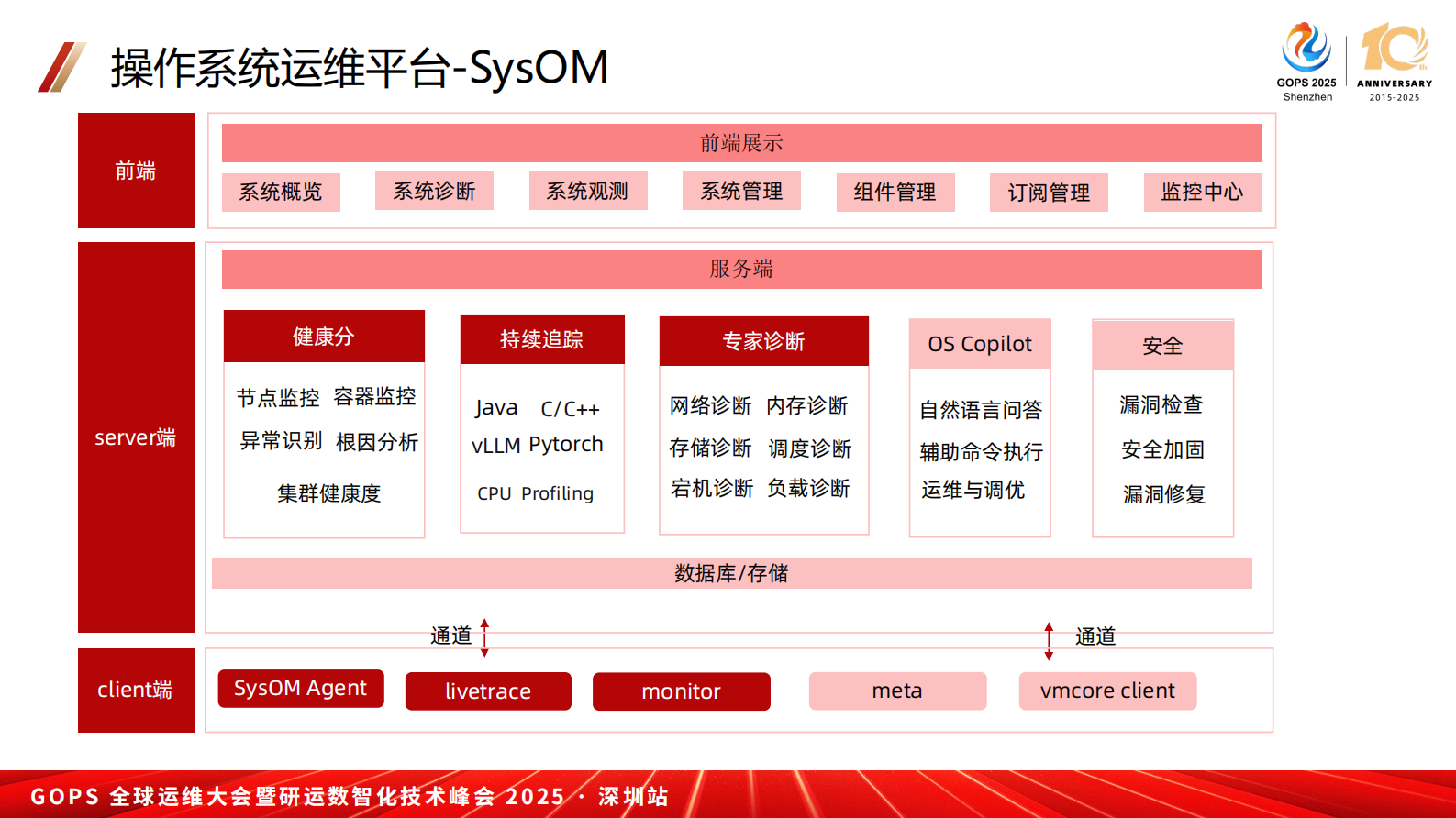 操作系统运维平台-SysOM

GOPS 2025 Shenzhen

10th ANNIVERSARY 2015-2025

前端

前端展示

系统概览 系统诊断 系统观测 系统管理 组件管理 订阅管理 监控中心

server端

服务端

健康分

节点监控 容器监控

异常识别 根因分析

集群健康度

持续追踪

Java C/C++

vLLM Pytorch

CPU Profiling

专家诊断

网络诊断 内存诊断

存储诊断 调度诊断

宕机诊断 负载诊断

OS Copilot

自然语言问答

辅助命令执行

运维与调优

安全

漏洞检查

安全加固

漏洞修复

数据库/存储

通道

通道

client端

SysOM Agent livetrace monitor meta vmcore client

GOPS 全球运维大会暨研运数智化技术峰会 2025 · 深圳站